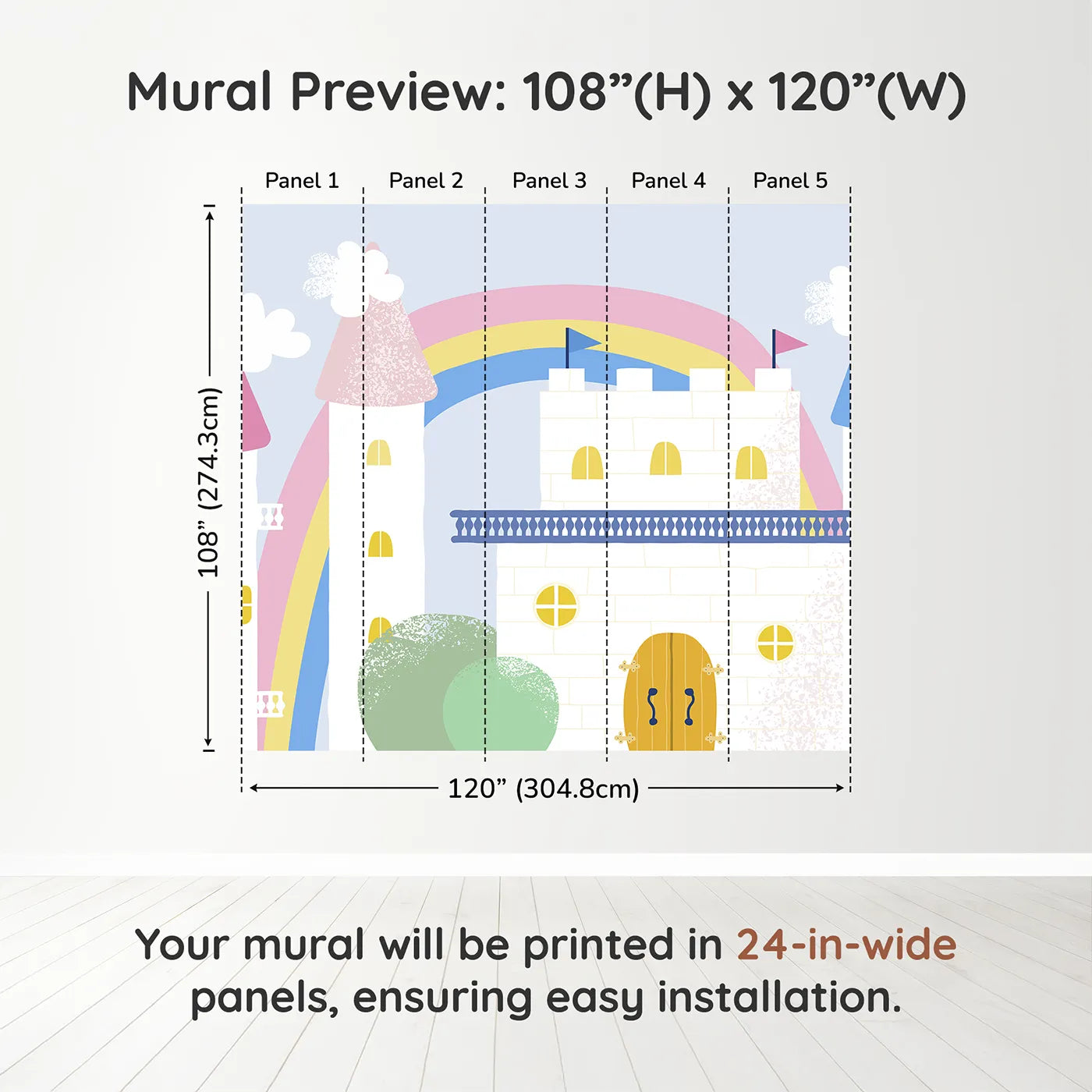 Mural Preview: 108”(H) x 120”(W)

Panel 1 Panel 2 Panel 3 Panel 4 Panel 5

108” (274.3cm)

120” (304.8cm)

Your mural will be printed in 24-in-wide panels, ensuring easy installation.